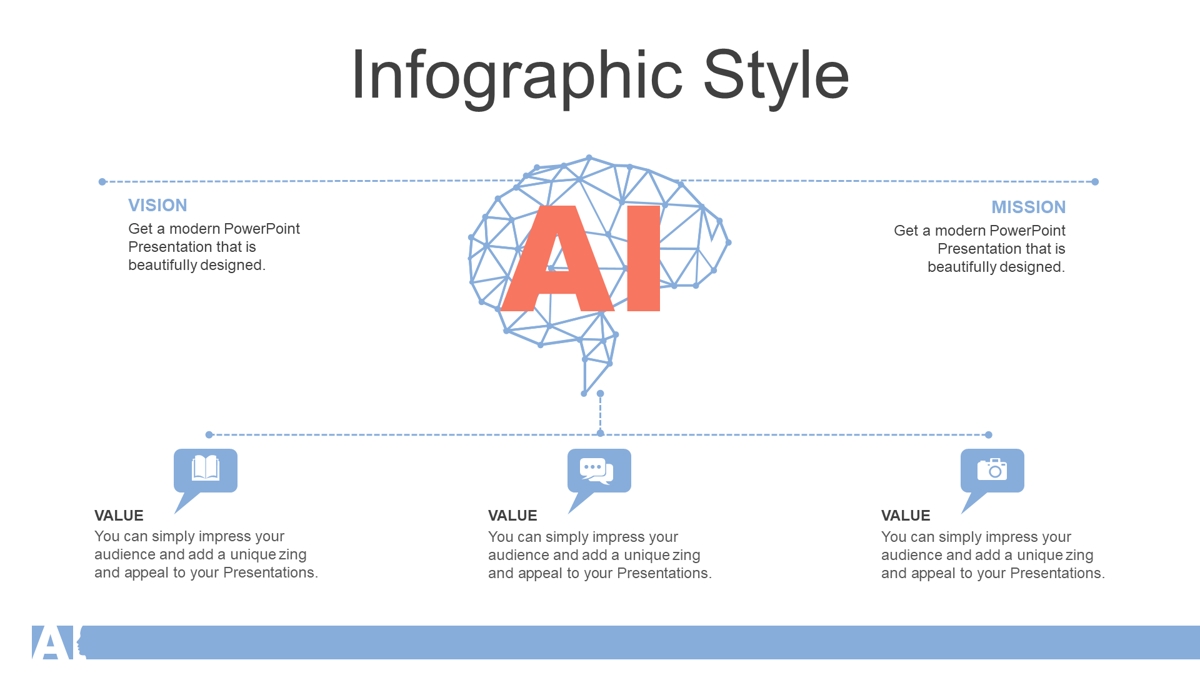 Infographic Style

VISION
Get a modern PowerPoint Presentation that is beautifully designed.

AI

MISSION
Get a modern PowerPoint Presentation that is beautifully designed.

VALUE
You can simply impress your audience and add a unique zing and appeal to your Presentations.

VALUE
You can simply impress your audience and add a unique zing and appeal to your Presentations.

VALUE
You can simply impress your audience and add a unique zing and appeal to your Presentations.

AI